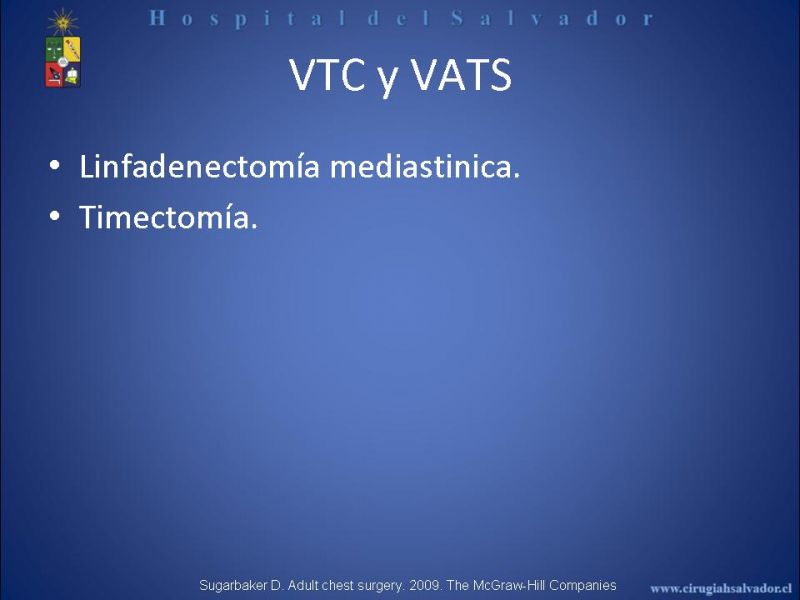 Hospital del Salvador

VTC y VATS

• Linfadenectomía mediastinica.
• Timectomía.

Sugarbaker D. Adult chest surgery. 2009. The McGraw-Hill Companies

www.cirugiahsalvador.cl